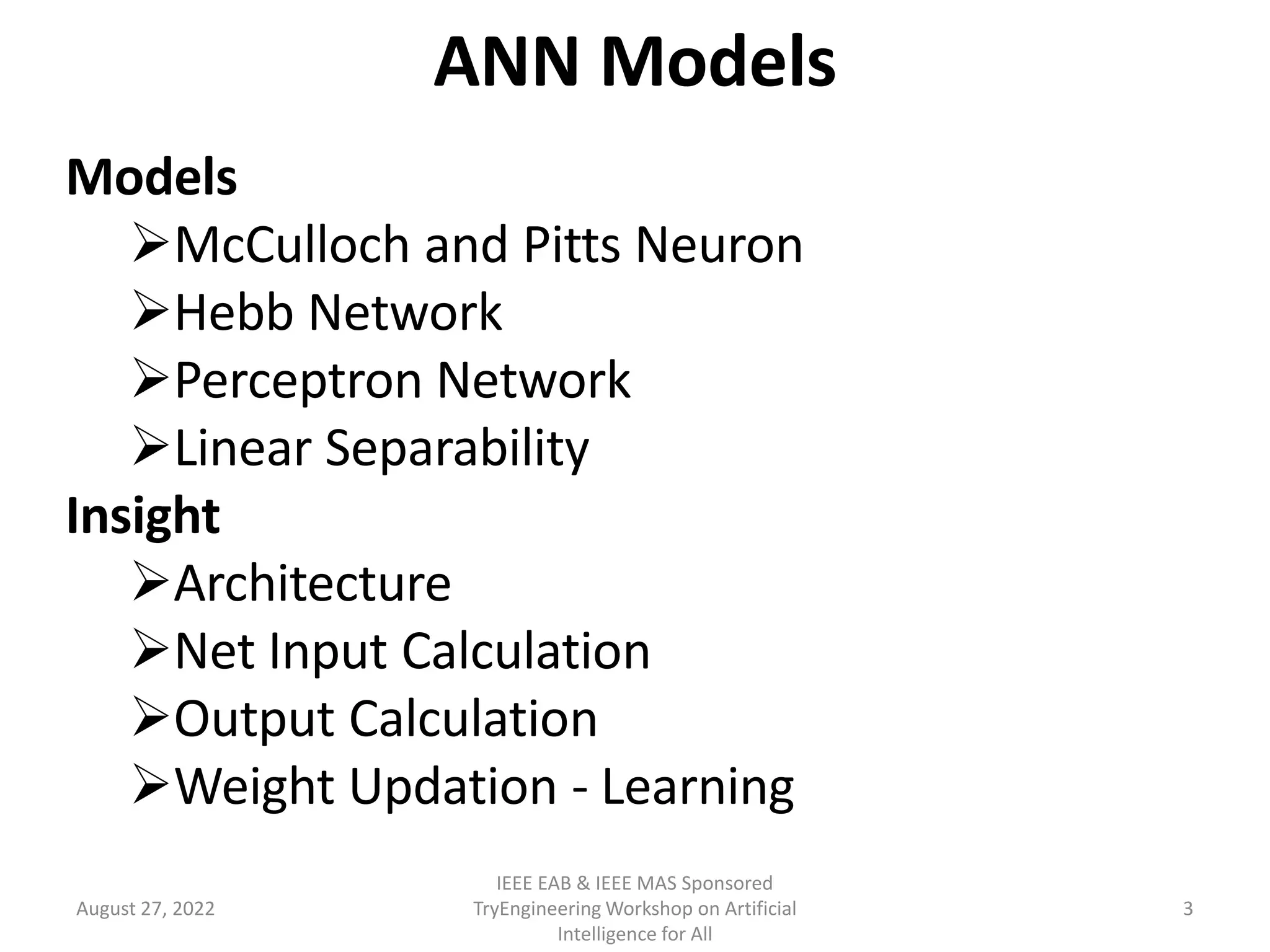 ANN Models

Models

➢McCulloch and Pitts Neuron
➢Hebb Network
➢Perceptron Network
➢Linear Separability

Insight

➢Architecture
➢Net Input Calculation
➢Output Calculation
➢Weight Updation - Learning

August 27, 2022

IEEE EAB & IEEE MAS Sponsored TryEngineering Workshop on Artificial Intelligence for All

3